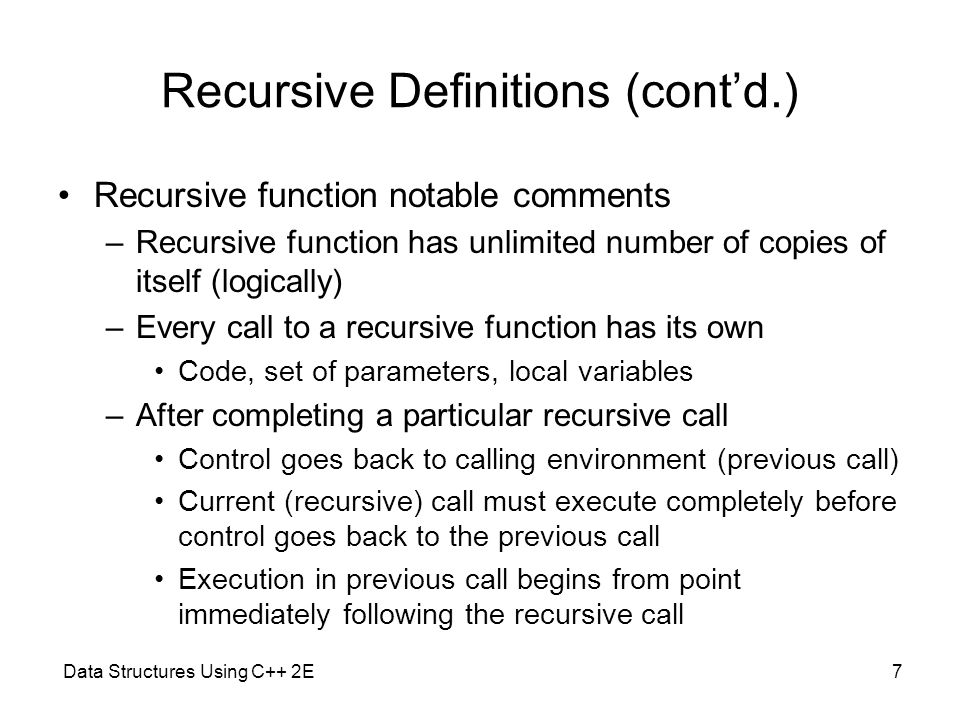 Recursive Definitions (cont’d.)

• Recursive function notable comments
– Recursive function has unlimited number of copies of itself (logically)
– Every call to a recursive function has its own
• Code, set of parameters, local variables
– After completing a particular recursive call
• Control goes back to calling environment (previous call)
• Current (recursive) call must execute completely before control goes back to the previous call
• Execution in previous call begins from point immediately following the recursive call

Data Structures Using C++ 2E

7